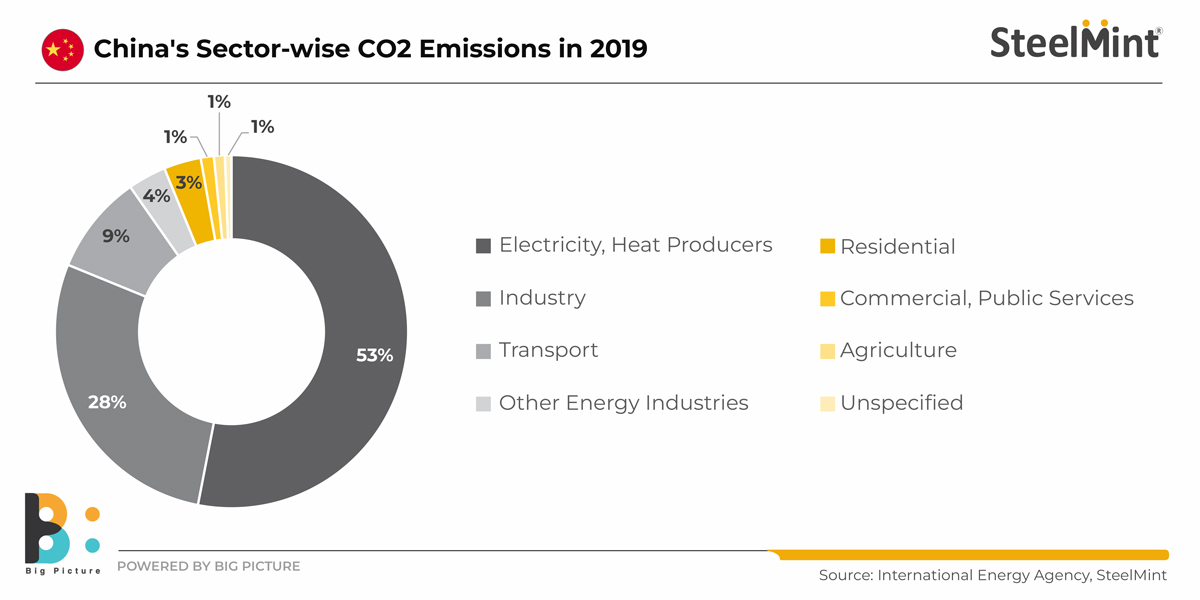 China's Sector-wise CO2 Emissions in 2019

SteelMint®

1%
1%
1%
3%
4%
9%
28%
53%

Electricity, Heat Producers
Industry
Transport
Other Energy Industries
Residential
Commercial, Public Services
Agriculture
Unspecified

Big Picture

POWERED BY BIG PICTURE

Source: International Energy Agency, SteelMint